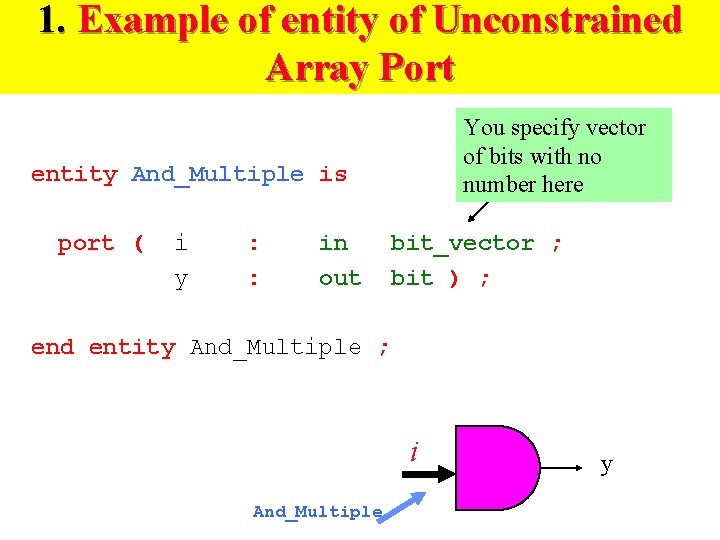 1. Example of entity of Unconstrained Array Port

You specify vector of bits with no number here

entity And_Multiple is

port ( i : in bit_vector ;
y : out bit ) ;

end entity And_Multiple ;

i

y

And_Multiple